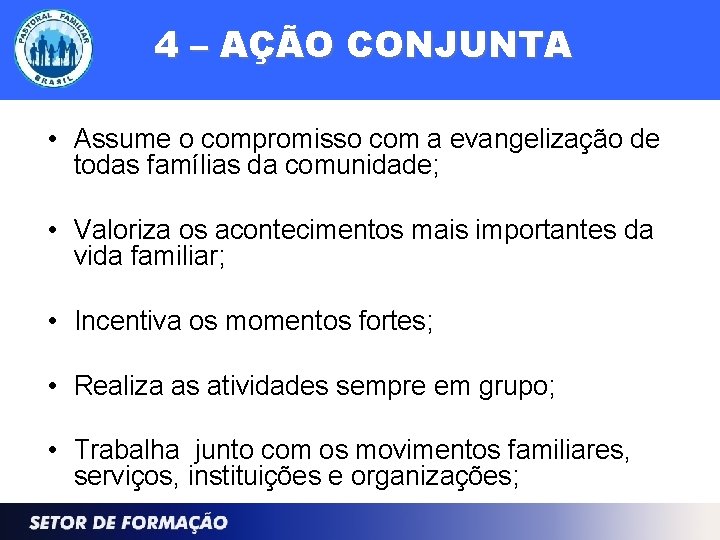 PASTORAL FAMILIAR
BRASIL

4 – AÇÃO CONJUNTA

• Assume o compromisso com a evangelização de todas famílias da comunidade;

• Valoriza os acontecimentos mais importantes da vida familiar;

• Incentiva os momentos fortes;

• Realiza as atividades sempre em grupo;

• Trabalha junto com os movimentos familiares, serviços, instituições e organizações;

SETOR DE FORMAÇÃO